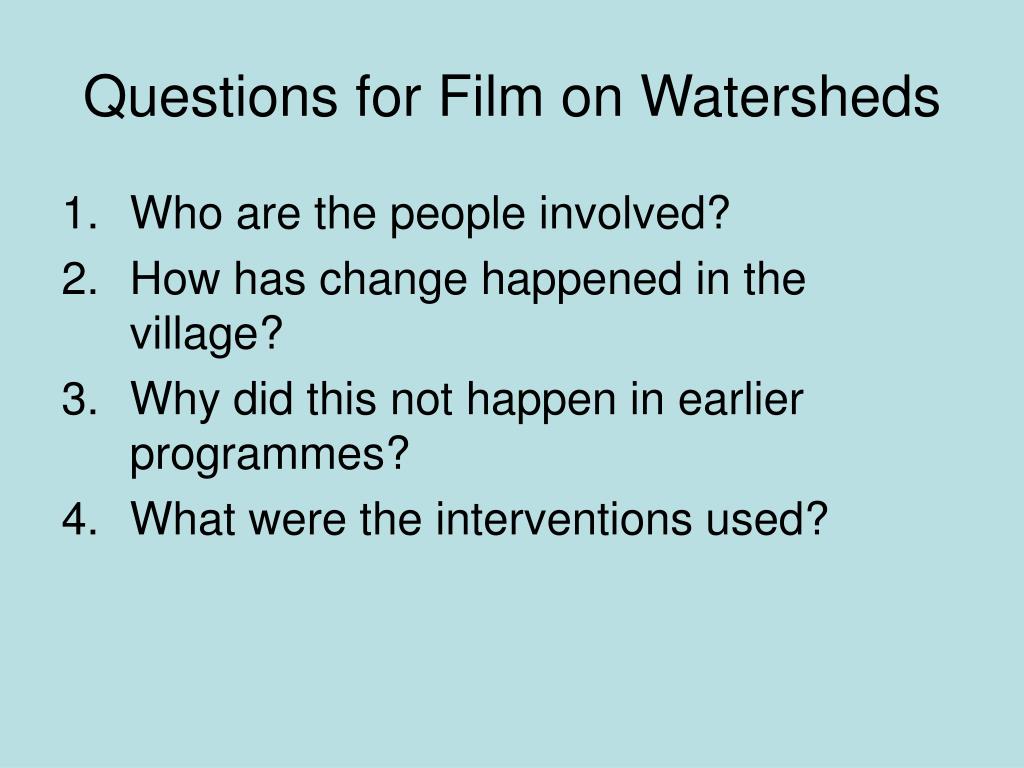 Questions for Film on Watersheds

1. Who are the people involved?
2. How has change happened in the village?
3. Why did this not happen in earlier programmes?
4. What were the interventions used?